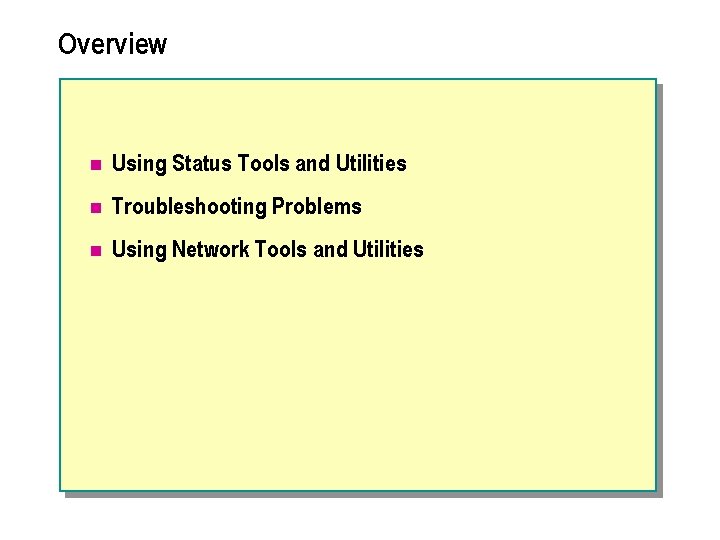 Overview

- Using Status Tools and Utilities
- Troubleshooting Problems
- Using Network Tools and Utilities